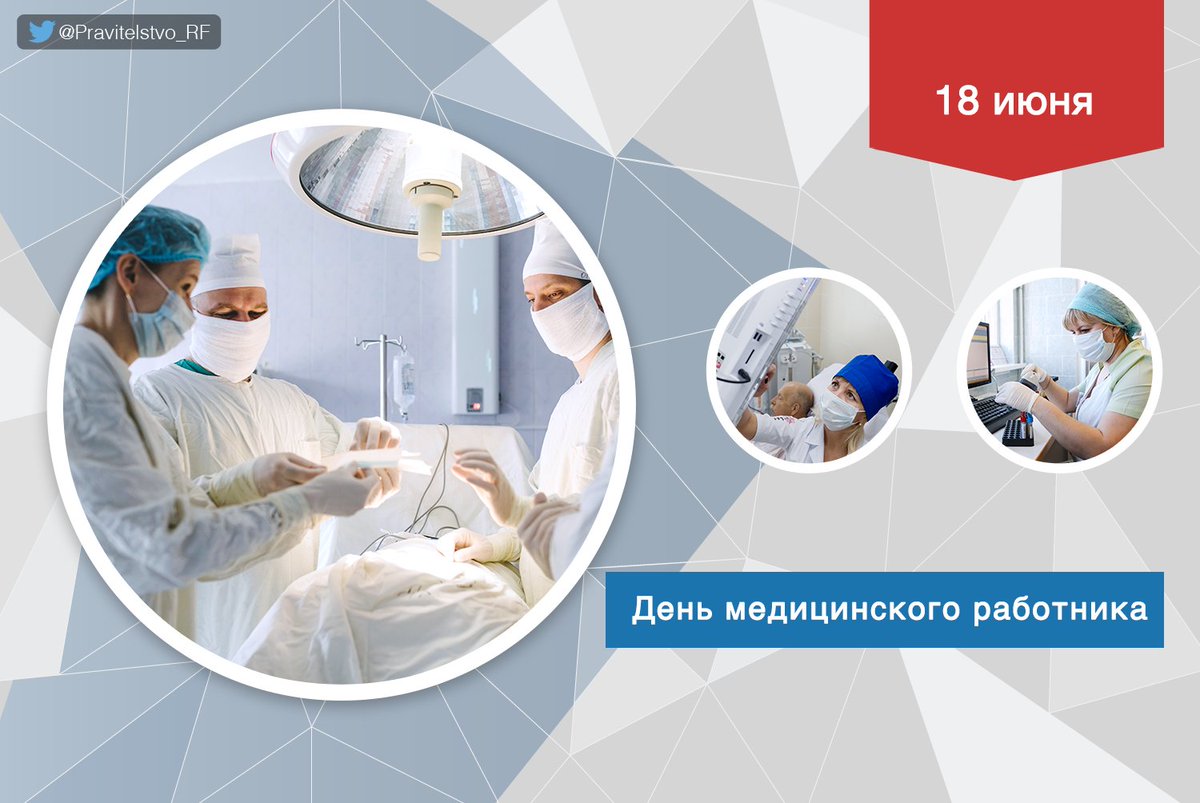 @Pravitelstvo_RF

18 июня

День медицинского работника